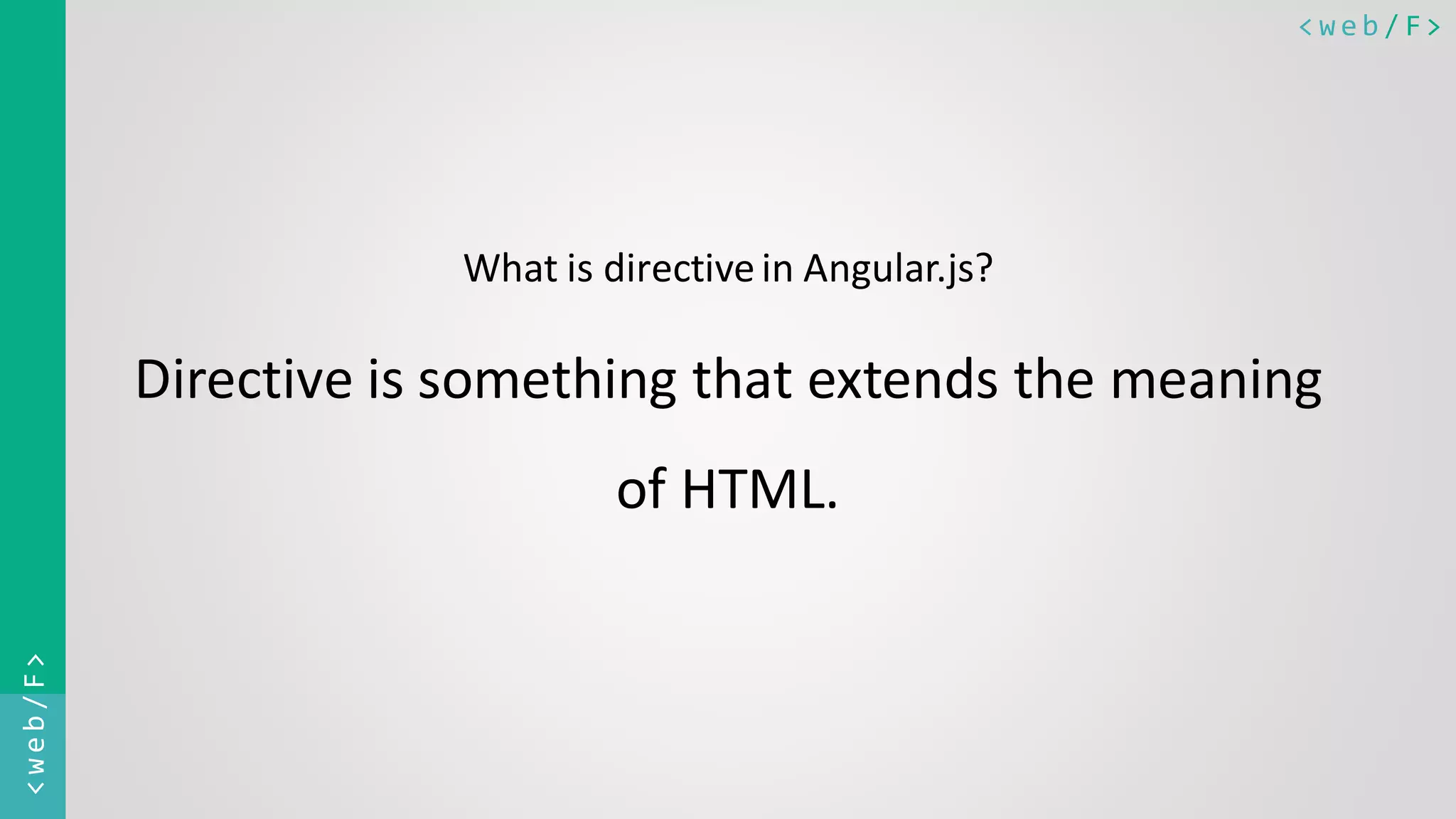 <web/F>

What is directive in Angular.js?

Directive is something that extends the meaning of HTML.

<web/F>